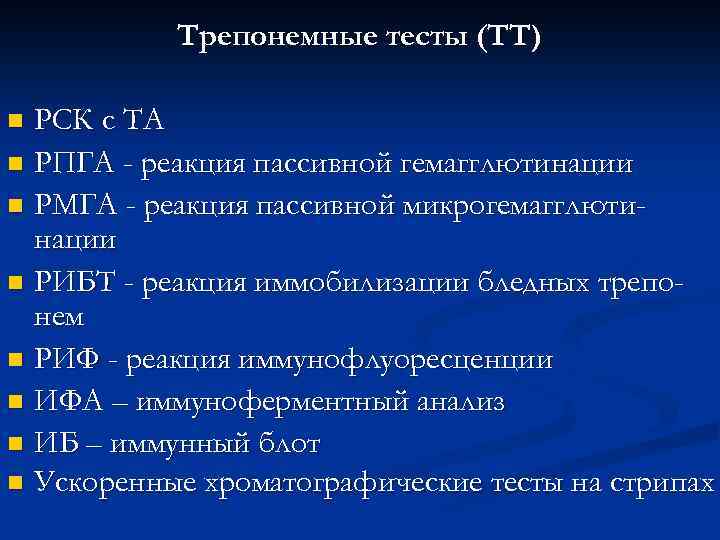 Трепонемные тесты (ТТ)

- РСК с ТА
- РПГА - реакция пассивной гемагглютинации
- РМГА - реакция пассивной микрогемагглютинации
- РИБТ - реакция иммобилизации бледных трепонем
- РИФ - реакция иммунофлуоресценции
- ИФА – иммуноферментный анализ
- ИБ – иммунный блот
- Ускоренные хроматографические тесты на стрипах